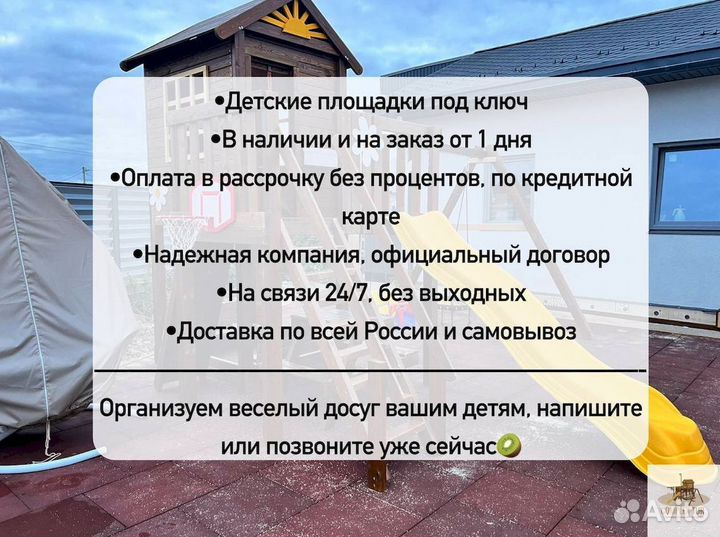 •Детские площадки под ключ
•В наличии и на заказ от 1 дня
•Оплата в рассрочку без процентов, по кредитной карте
•Надежная компания, официальный договор
•На связи 24/7, без выходных
•Доставка по всей России и самовывоз

Организуем веселый досуг вашим детям, напишите или позвоните уже сейчас🥝

Avito